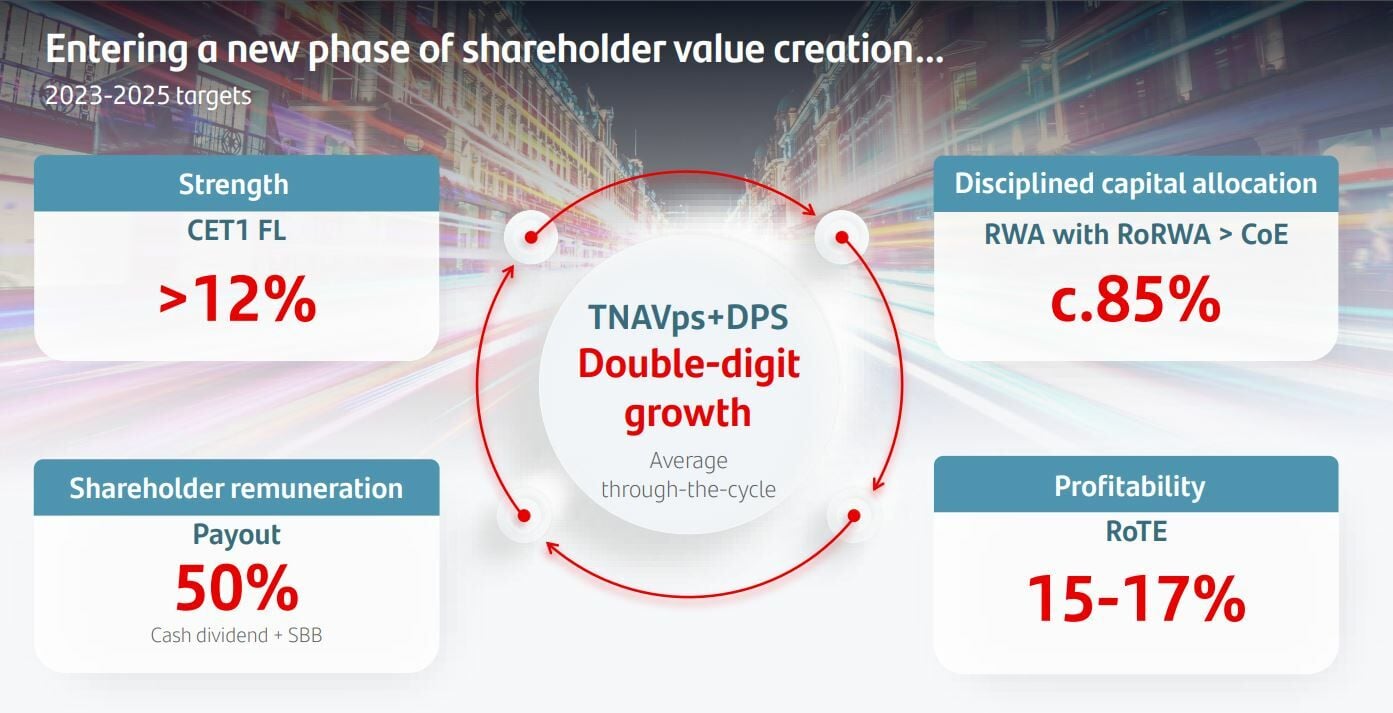 Entering a new phase of shareholder value creation...
2023-2025 targets

Strength
CET1 FL
>12%

Disciplined capital allocation
RWA with RoRWA > CoE
c.85%

TNAVps+DPS
Double-digit growth
Average through-the-cycle

Shareholder remuneration
Payout
50%
Cash dividend + SBB

Profitability
RoTE
15-17%